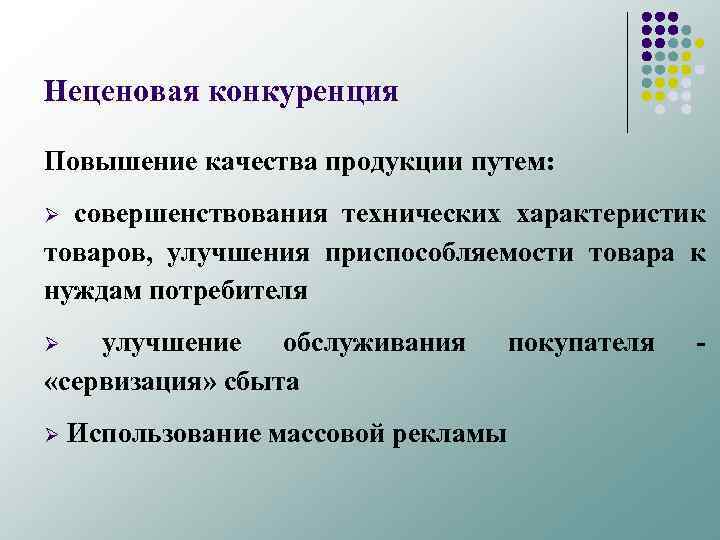 Неценовая конкуренция

Повышение качества продукции путем:

➢ совершенствования технических характеристик товаров, улучшения приспособляемости товара к нуждам потребителя

➢ улучшение обслуживания покупателя - «сервизация» сбыта

➢ Использование массовой рекламы